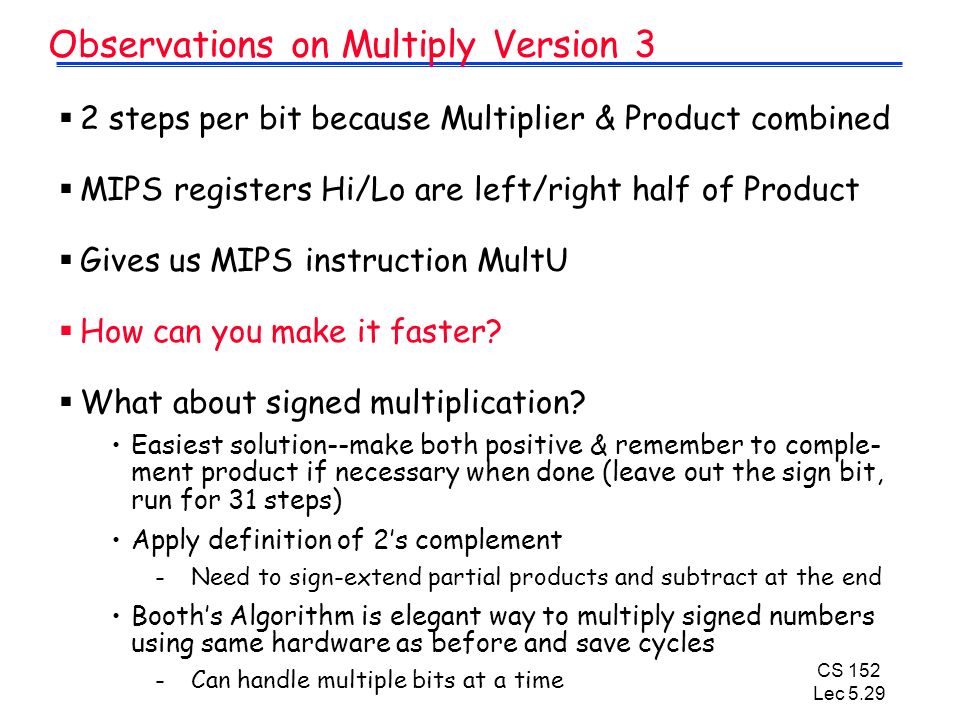 Observations on Multiply Version 3

▪ 2 steps per bit because Multiplier & Product combined

▪ MIPS registers Hi/Lo are left/right half of Product

▪ Gives us MIPS instruction MultU

▪ How can you make it faster?

▪ What about signed multiplication?

• Easiest solution--make both positive & remember to complement product if necessary when done (leave out the sign bit, run for 31 steps)

• Apply definition of 2's complement

- Need to sign-extend partial products and subtract at the end

• Booth's Algorithm is elegant way to multiply signed numbers using same hardware as before and save cycles

- Can handle multiple bits at a time

CS 152
Lec 5.29